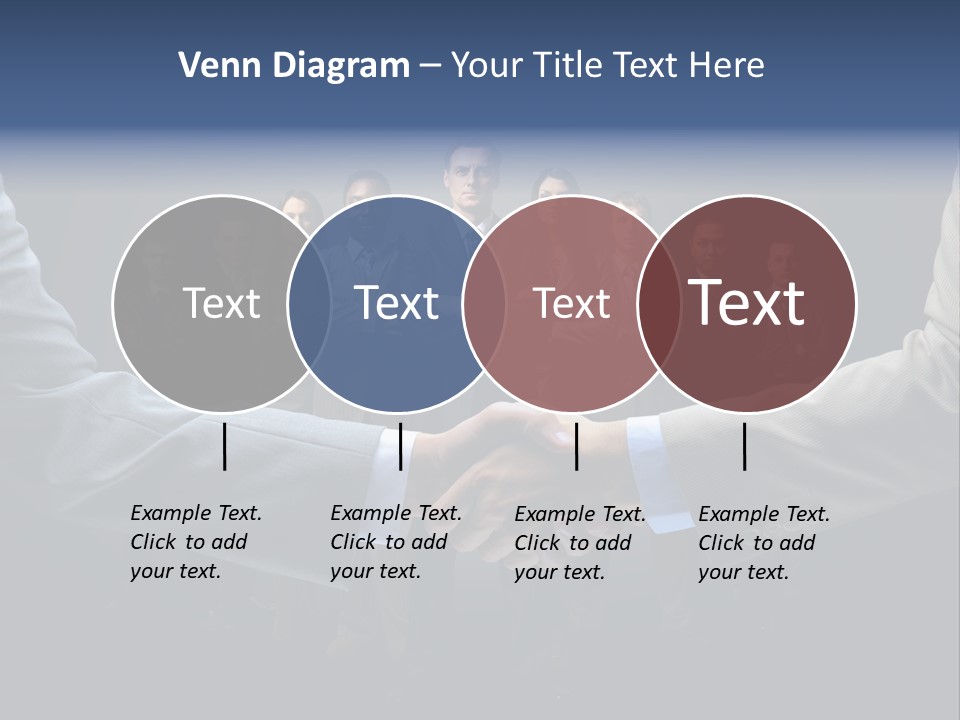 Venn Diagram – Your Title Text Here

Text

Text

Text

Text

Example Text. Click to add your text.

Example Text. Click to add your text.

Example Text. Click to add your text.

Example Text. Click to add your text.